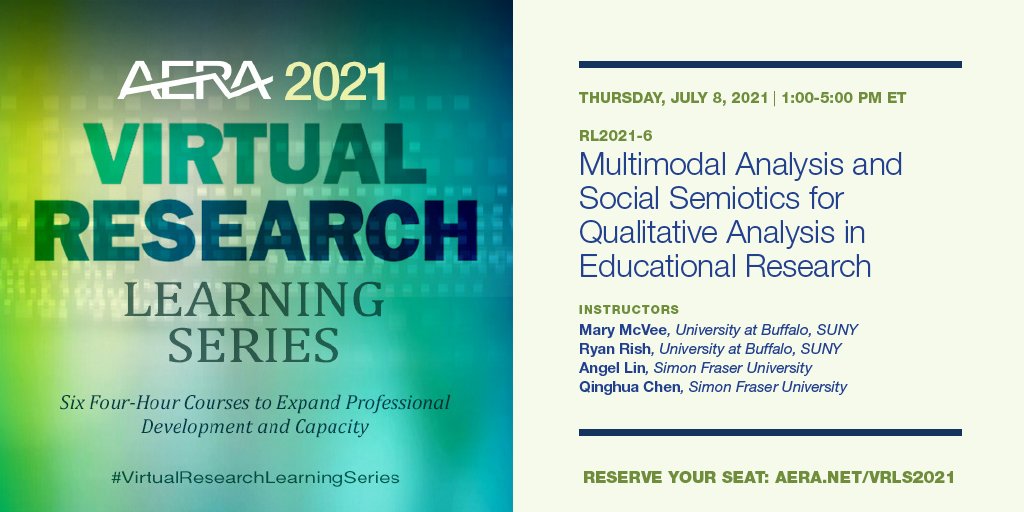 AERA 2021
VIRTUAL RESEARCH
LEARNING SERIES

Six Four-Hour Courses to Expand Professional Development and Capacity

#VirtualResearchLearningSeries

THURSDAY, JULY 8, 2021 | 1:00-5:00 PM ET

RL2021-6
Multimodal Analysis and Social Semiotics for Qualitative Analysis in Educational Research

INSTRUCTORS
Mary McVee, University at Buffalo, SUNY
Ryan Rish, University at Buffalo, SUNY
Angel Lin, Simon Fraser University
Qinghua Chen, Simon Fraser University

RESERVE YOUR SEAT: AERA.NET/VRLS2021